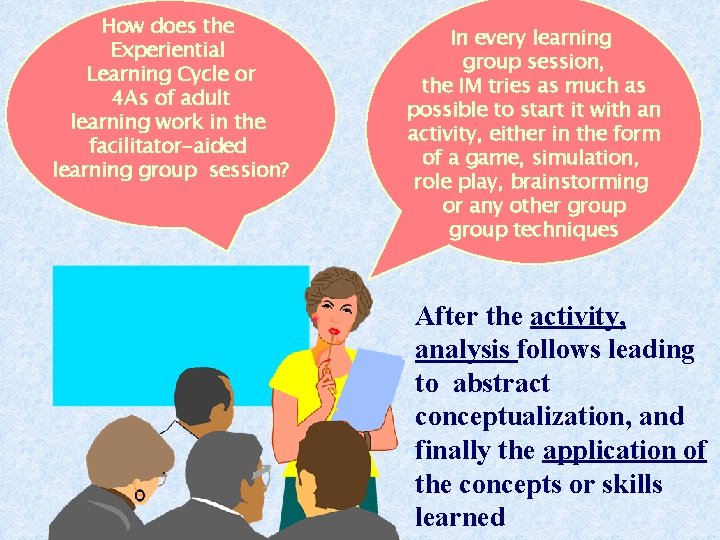 How does the Experiential Learning Cycle or 4As of adult learning work in the facilitator-aided learning group session?

In every learning group session, the IM tries as much as possible to start it with an activity, either in the form of a game, simulation, role play, brainstorming or any other group group techniques

After the activity, analysis follows leading to abstract conceptualization, and finally the application of the concepts or skills learned